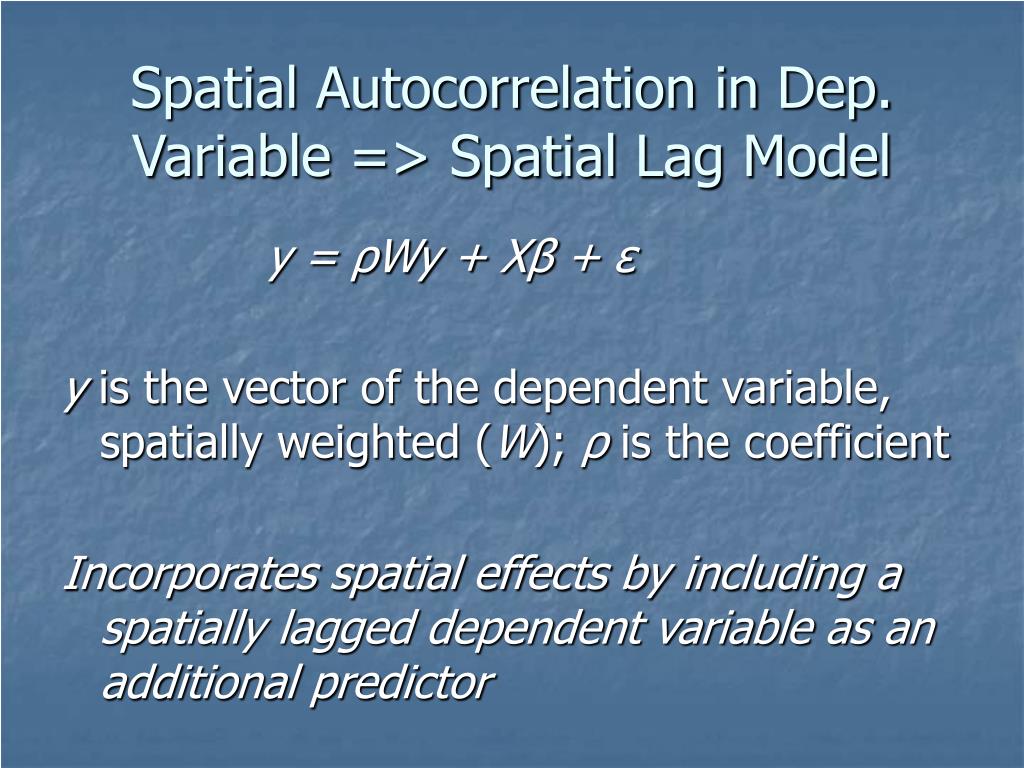 Spatial Autocorrelation in Dep. Variable => Spatial Lag Model

$y = \rho Wy + X\beta + \varepsilon$

$y$ is the vector of the dependent variable, spatially weighted ($W$); $\rho$ is the coefficient

Incorporates spatial effects by including a spatially lagged dependent variable as an additional predictor